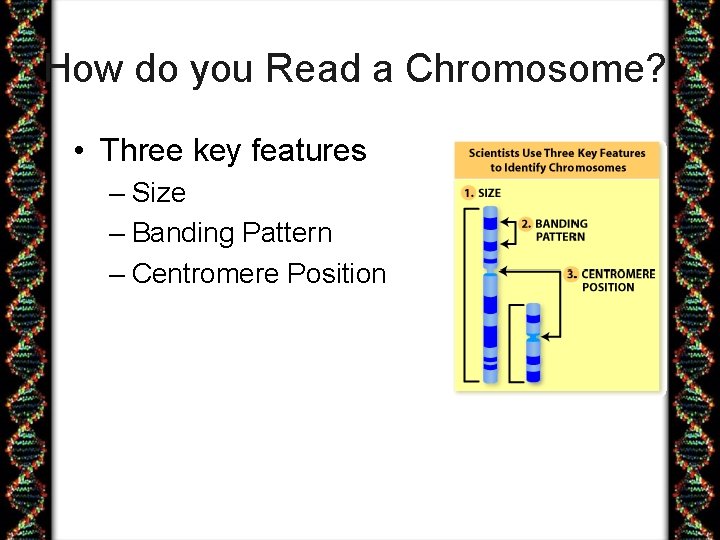 How do you Read a Chromosome?

• Three key features
– Size
– Banding Pattern
– Centromere Position

Scientists Use Three Key Features to Identify Chromosomes

1. SIZE

2. BANDING PATTERN

3. CENTROMERE POSITION